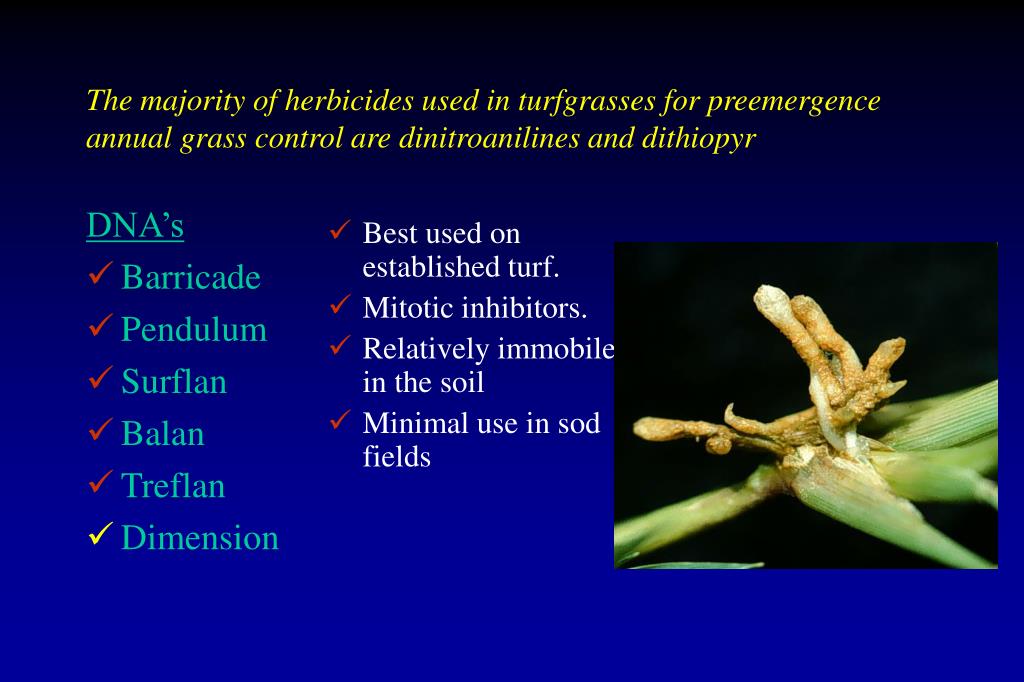 The majority of herbicides used in turfgrasses for preemergence annual grass control are dinitroanilines and dithiopyr

DNA’s

✓ Barricade

✓ Pendulum

✓ Surflan

✓ Balan

✓ Treflan

✓ Dimension

✓ Best used on established turf.

✓ Mitotic inhibitors.

✓ Relatively immobile in the soil

✓ Minimal use in sod fields